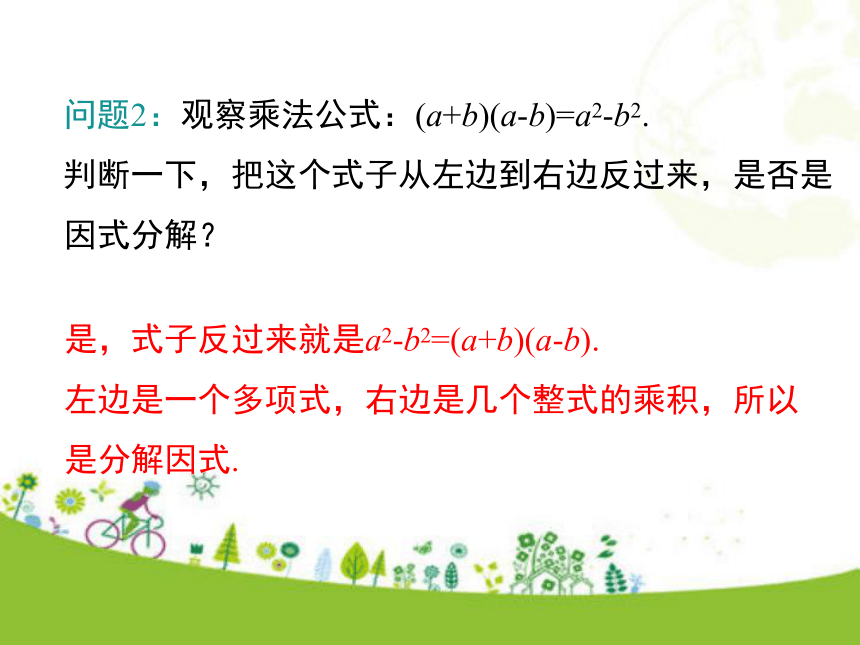 问题2：观察乘法公式：$(a+b)(a-b)=a^2-b^2$.
判断一下，把这个式子从左边到右边反过来，是否是因式分解？

是，式子反过来就是$a^2-b^2=(a+b)(a-b)$.
左边是一个多项式，右边是几个整式的乘积，所以是分解因式.